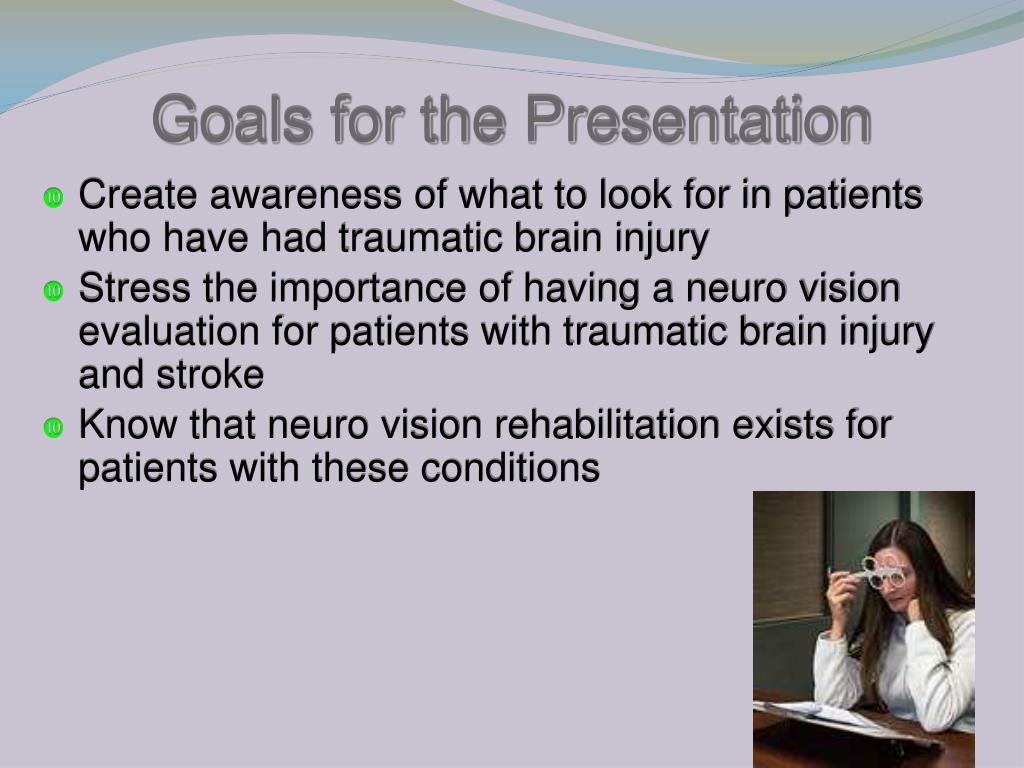 Goals for the Presentation

Create awareness of what to look for in patients who have had traumatic brain injury

Stress the importance of having a neuro vision evaluation for patients with traumatic brain injury and stroke

Know that neuro vision rehabilitation exists for patients with these conditions